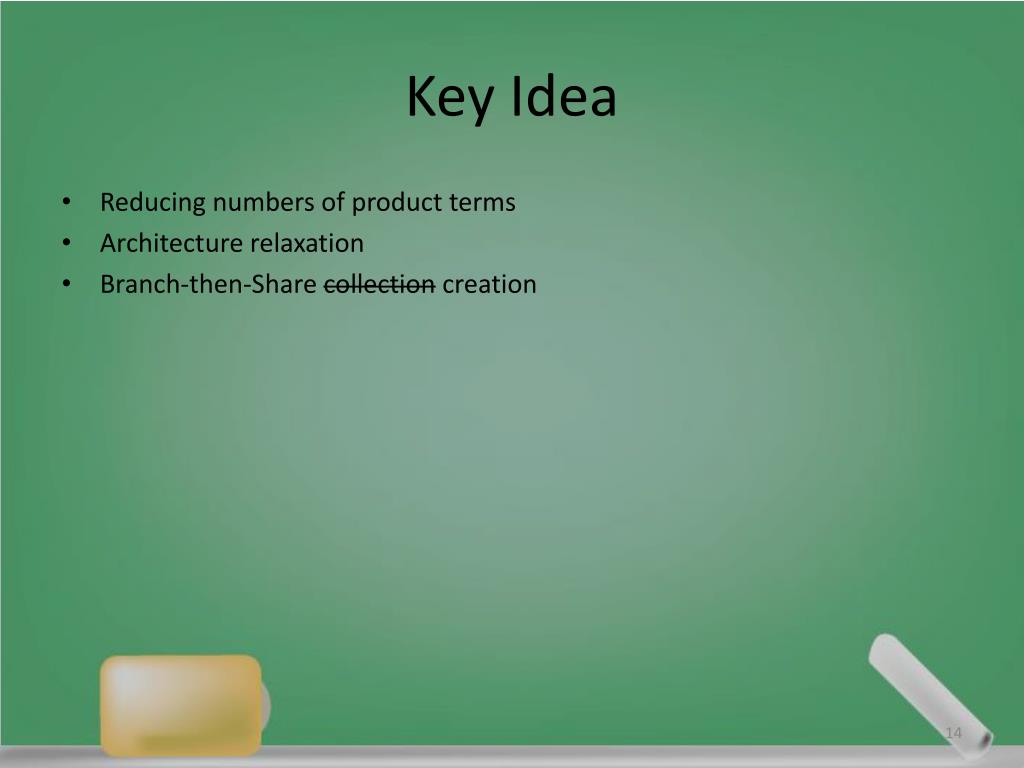 Key Idea

• Reducing numbers of product terms
• Architecture relaxation
• Branch-then-Share ~~collection~~ creation

14